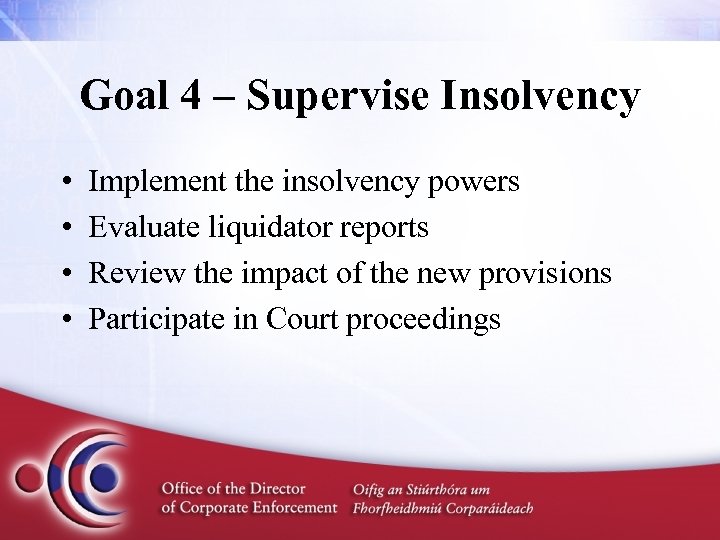 Goal 4 – Supervise Insolvency

• Implement the insolvency powers
• Evaluate liquidator reports
• Review the impact of the new provisions
• Participate in Court proceedings

Office of the Director of Corporate Enforcement

Oifig an Stiúrthóra um Fhorfheidhmiú Corparáideach